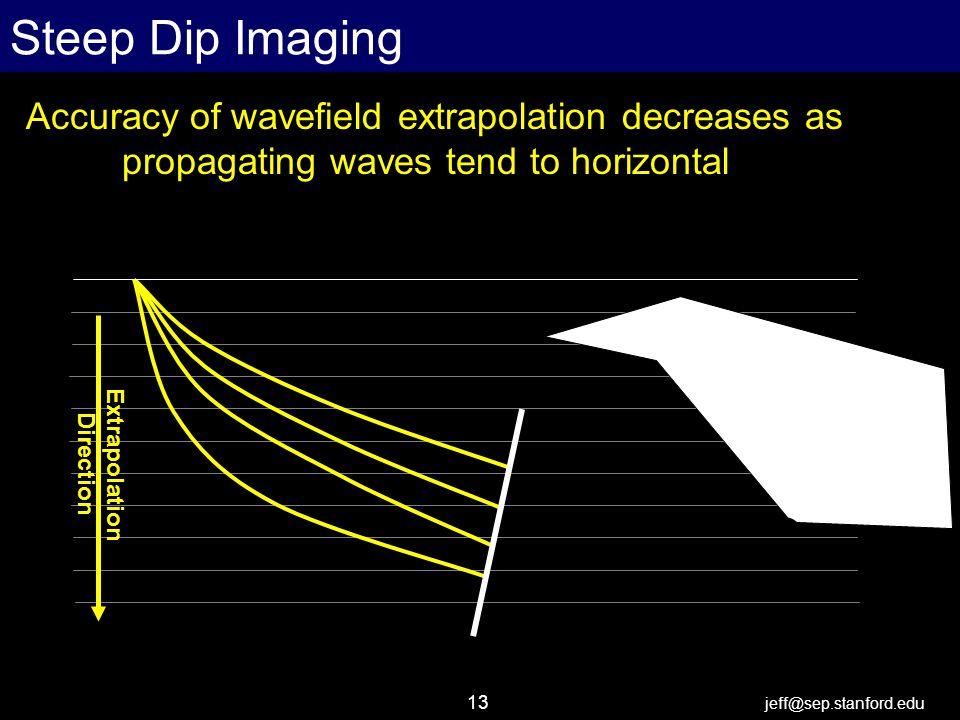 Steep Dip Imaging

Accuracy of wavefield extrapolation decreases as propagating waves tend to horizontal

Extrapolation Direction

13

jeff@sep.stanford.edu